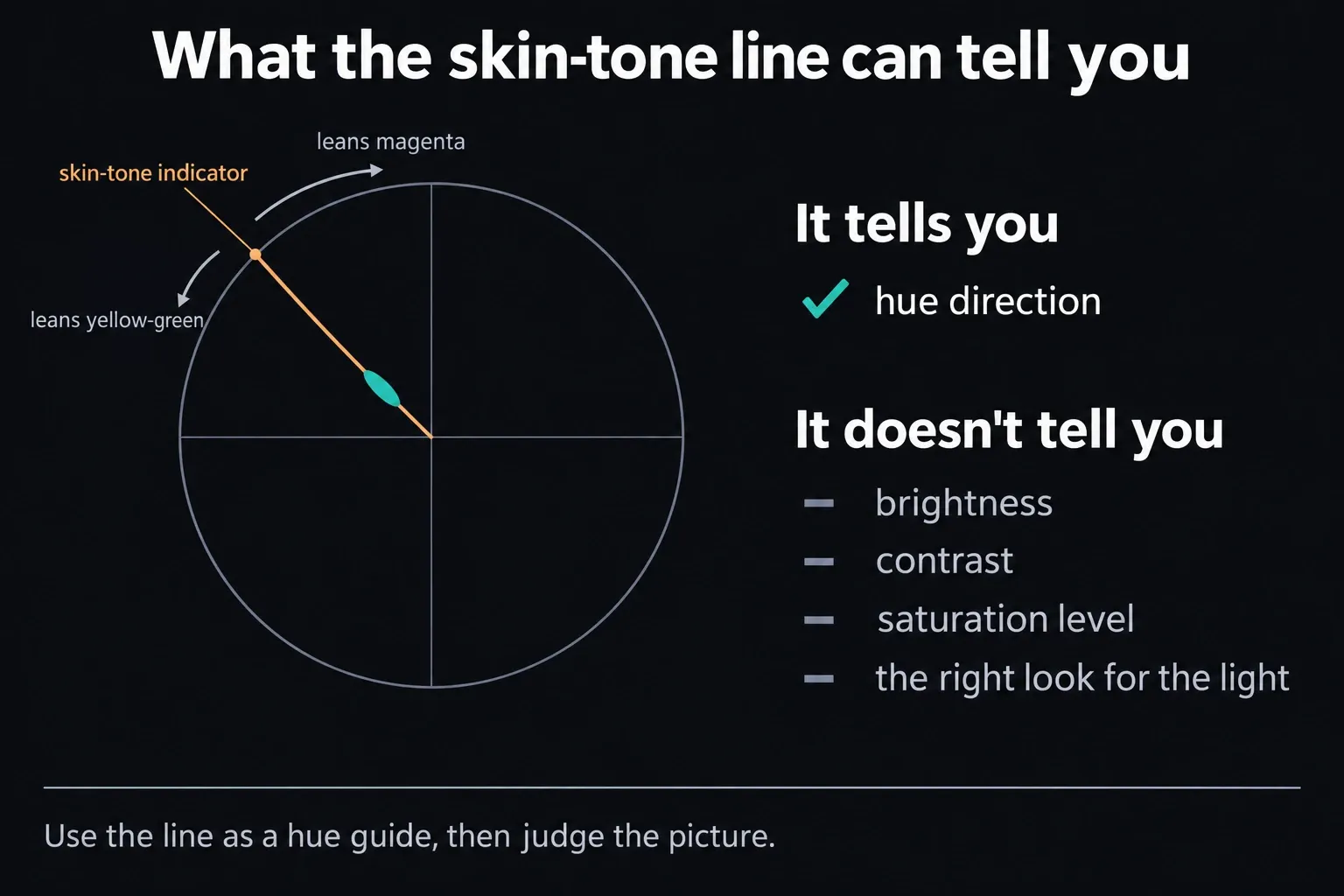 What the skin-tone line can tell you

leans magenta

skin-tone indicator

leans yellow-green

It tells you

✓ hue direction

It doesn't tell you

- brightness
- contrast
- saturation level
- the right look for the light

Use the line as a hue guide, then judge the picture.